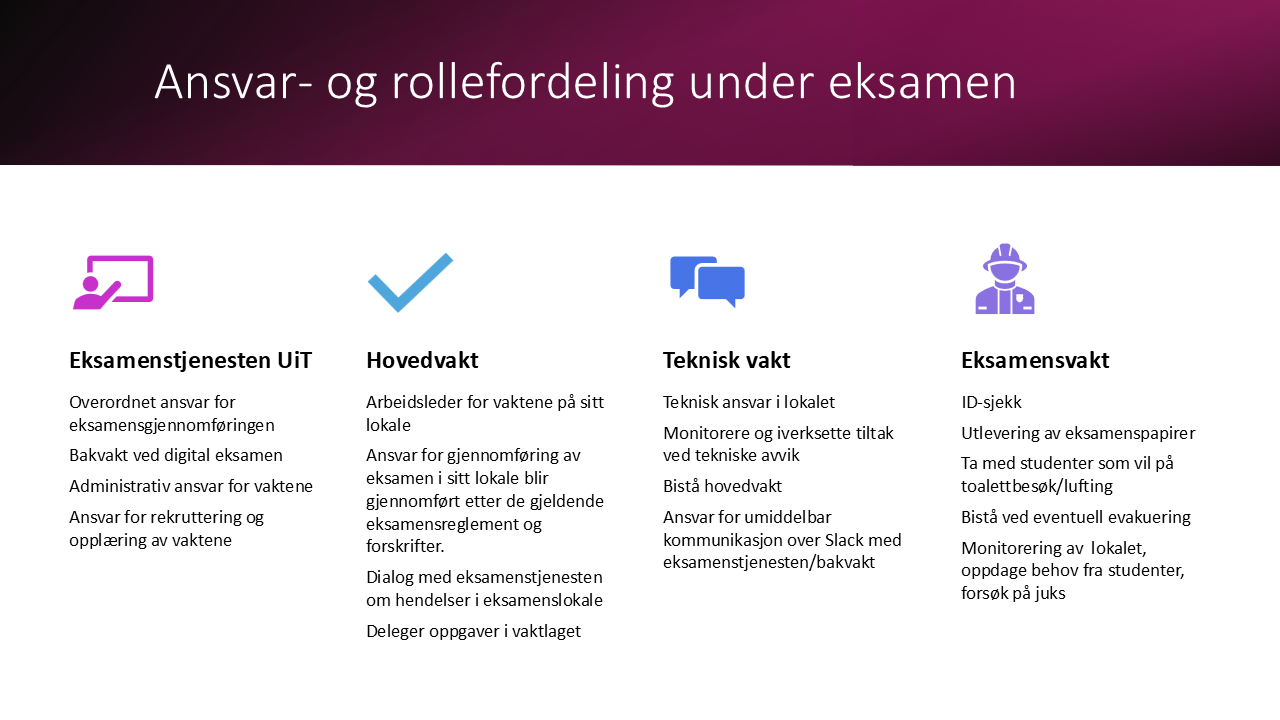 Ansvar- og rollefordeling under eksamen

Eksamenstjenesten UiT

Overordnet ansvar for eksamensgjennomføringen

Bakvakt ved digital eksamen

Administrativ ansvar for vaktene

Ansvar for rekruttering og opplæring av vaktene

Hovedvakt

Arbeidsleder for vaktene på sitt lokale

Ansvar for gjennomføring av eksamen i sitt lokale blir gjennomført etter de gjeldende eksamensreglement og forskrifter.

Dialog med eksamenstjenesten om hendelser i eksamenslokale

Deleger oppgaver i vaktlaget

Teknisk vakt

Teknisk ansvar i lokalet

Monitorere og iverksette tiltak ved tekniske avvik

Bistå hovedvakt

Ansvar for umiddelbar kommunikasjon over Slack med eksamenstjenesten/bakvakt

Eksamensvakt

ID-sjekk

Utlevering av eksamenspapirer

Ta med studenter som vil på toalettbesøk/lufting

Bistå ved eventuell evakuering

Monitorering av lokalet, oppdage behov fra studenter, forsøk på juks